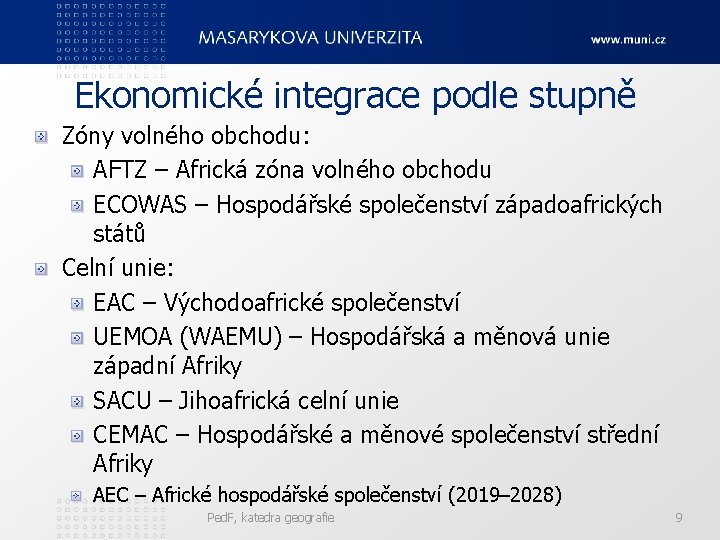 MASARYKOVA UNIVERZITA

www.muni.cz

Ekonomické integrace podle stupně

Zóny volného obchodu:

AFTZ – Africká zóna volného obchodu

ECOWAS – Hospodářské společenství západoafrických států

Celní unie:

EAC – Východoafrické společenství

UEMOA (WAEMU) – Hospodářská a měnová unie západní Afriky

SACU – Jihoafrická celní unie

CEMAC – Hospodářské a měnové společenství střední Afriky

AEC – Africké hospodářské společenství (2019–2028)

PedF, katedra geografie

9